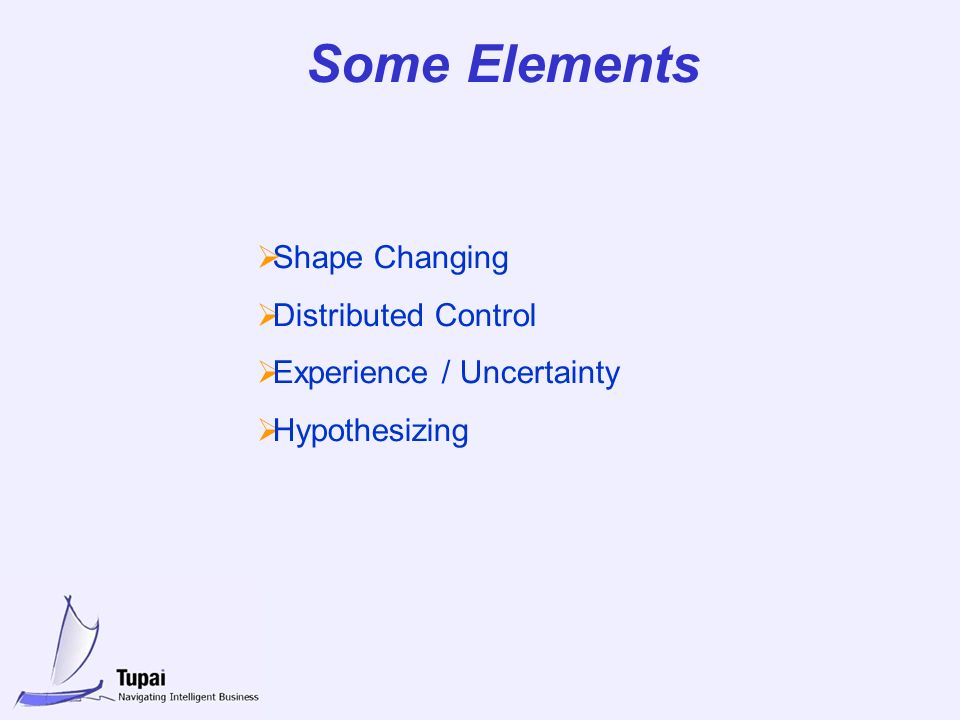 Some Elements

➢Shape Changing
➢Distributed Control
➢Experience / Uncertainty
➢Hypothesizing

Tupai
Navigating Intelligent Business